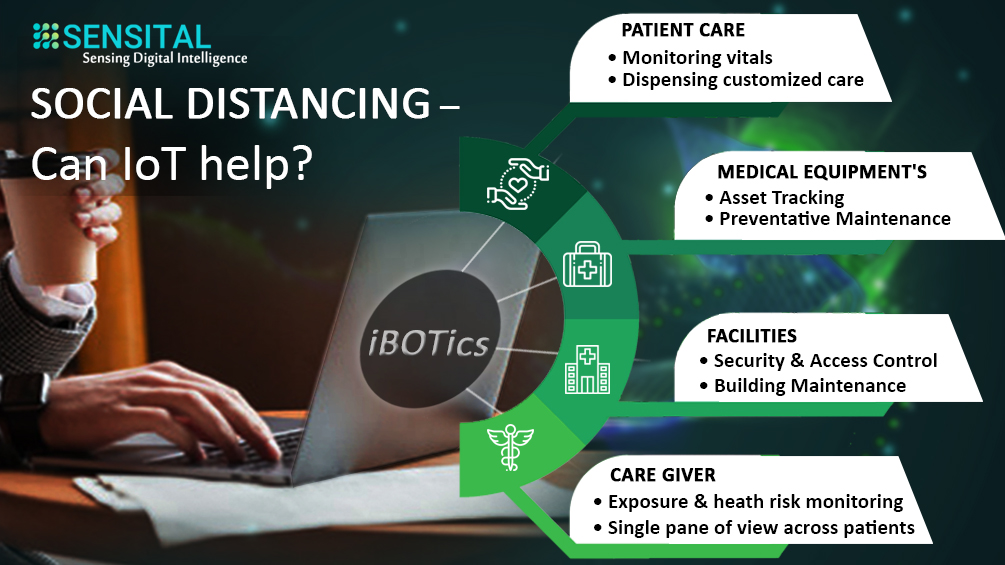 SENSITAL
Sensing Digital Intelligence

SOCIAL DISTANCING – Can IoT help?

iBOTics

PATIENT CARE
• Monitoring vitals
• Dispensing customized care

MEDICAL EQUIPMENT'S
• Asset Tracking
• Preventative Maintenance

FACILITIES
• Security & Access Control
• Building Maintenance

CARE GIVER
• Exposure & heath risk monitoring
• Single pane of view across patients